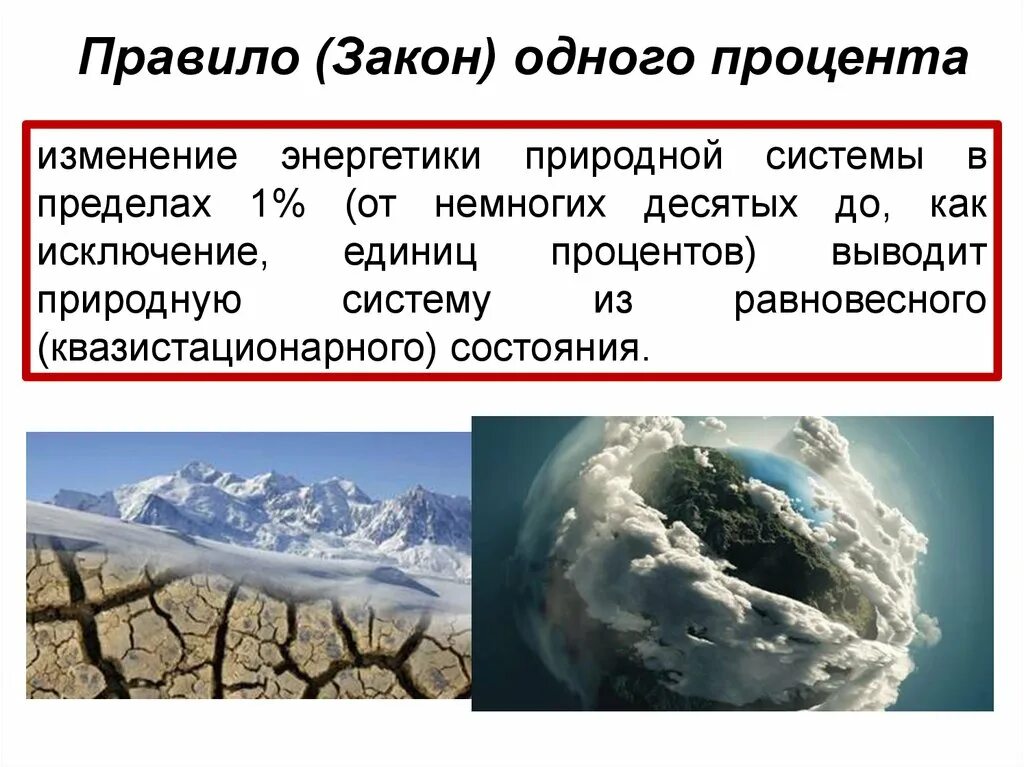 Правило (Закон) одного процента

изменение энергетики природной системы в пределах 1% (от немногих десятых до, как исключение, единиц процентов) выводит природную систему из равновесного (квазистационарного) состояния.